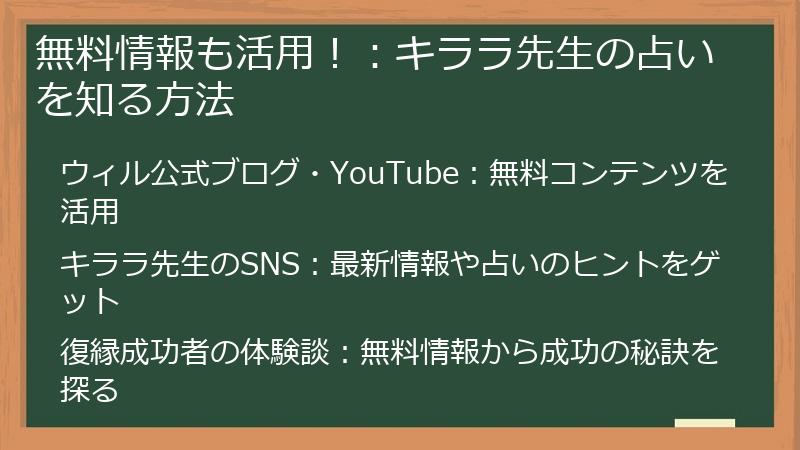 無料情報も活用！：キララ先生の占いを知る方法

ウィル公式ブログ・YouTube：無料コンテンツを活用

キララ先生のSNS：最新情報や占いのヒントをゲット

復縁成功者の体験談：無料情報から成功の秘訣を探る